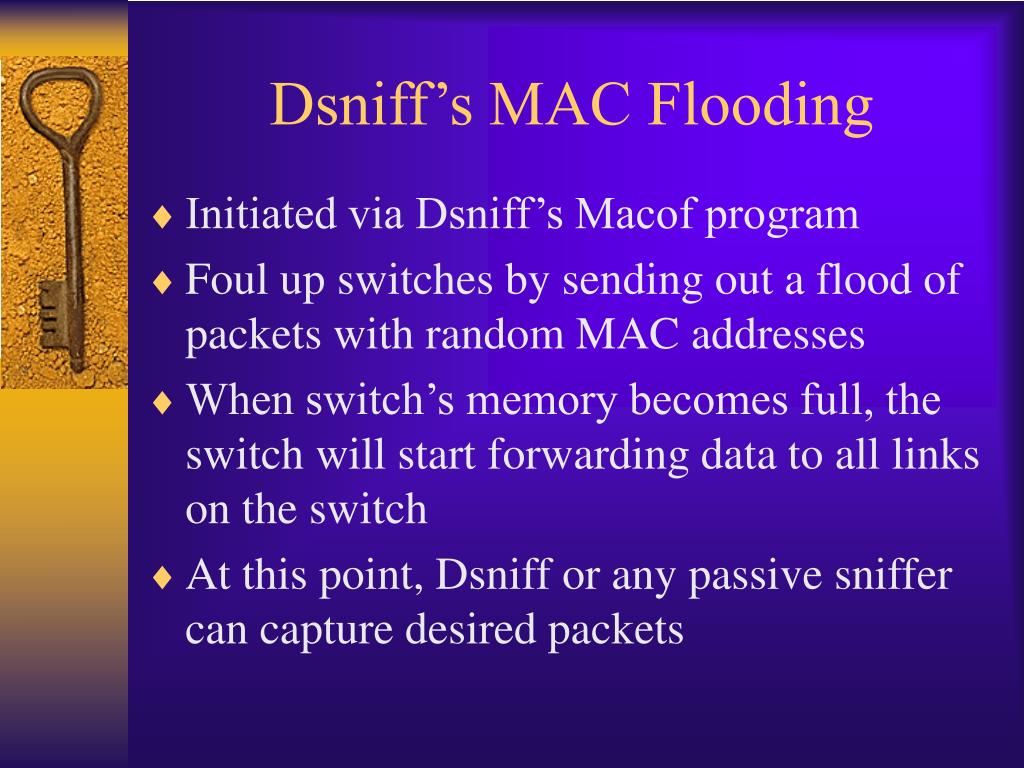 Dsniff’s MAC Flooding

♦ Initiated via Dsniff’s Macof program
♦ Foul up switches by sending out a flood of packets with random MAC addresses
♦ When switch’s memory becomes full, the switch will start forwarding data to all links on the switch
♦ At this point, Dsniff or any passive sniffer can capture desired packets